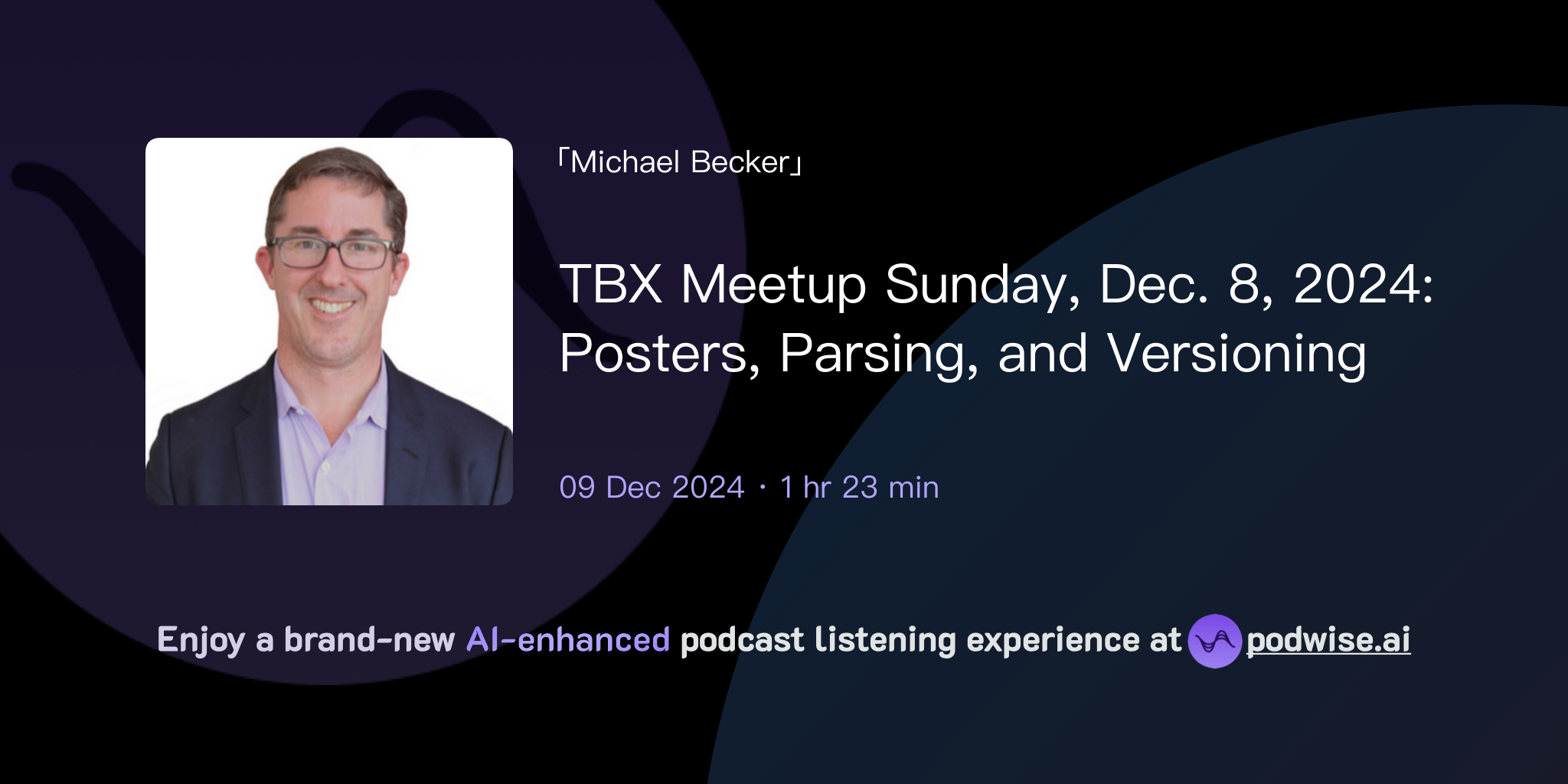 「Michael Becker」

TBX Meetup Sunday, Dec. 8, 2024: Posters, Parsing, and Versioning

09 Dec 2024 · 1 hr 23 min

Enjoy a brand-new AI-enhanced podcast listening experience at podwise.ai